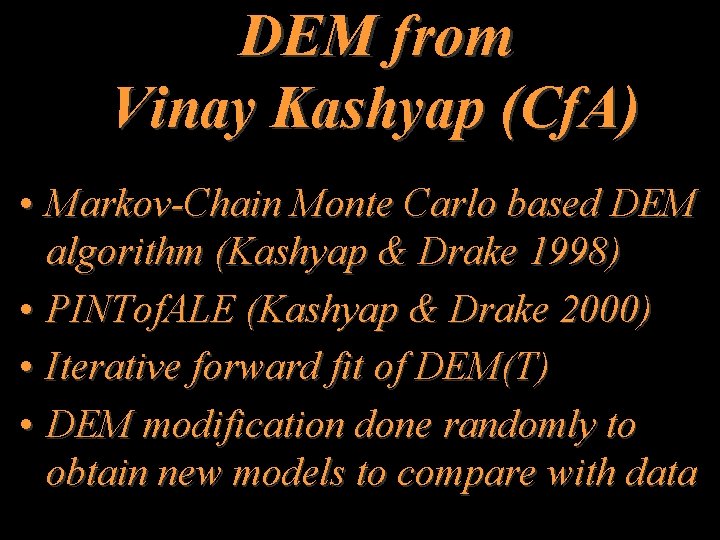 DEM from
Vinay Kashyap (CfA)

• Markov-Chain Monte Carlo based DEM algorithm (Kashyap & Drake 1998)
• PINTofALE (Kashyap & Drake 2000)
• Iterative forward fit of DEM(T)
• DEM modification done randomly to obtain new models to compare with data